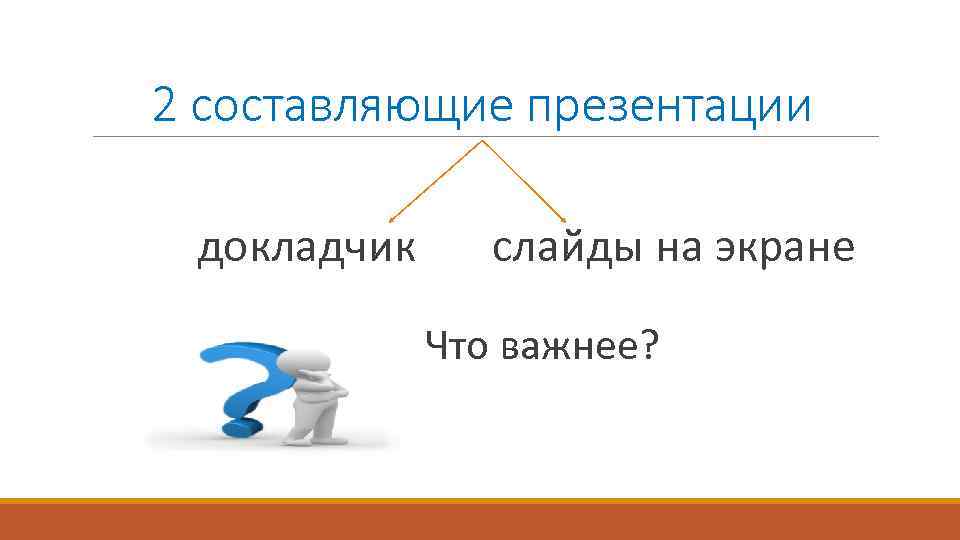 2 составляющие презентации

докладчик

слайды на экране

Что важнее?